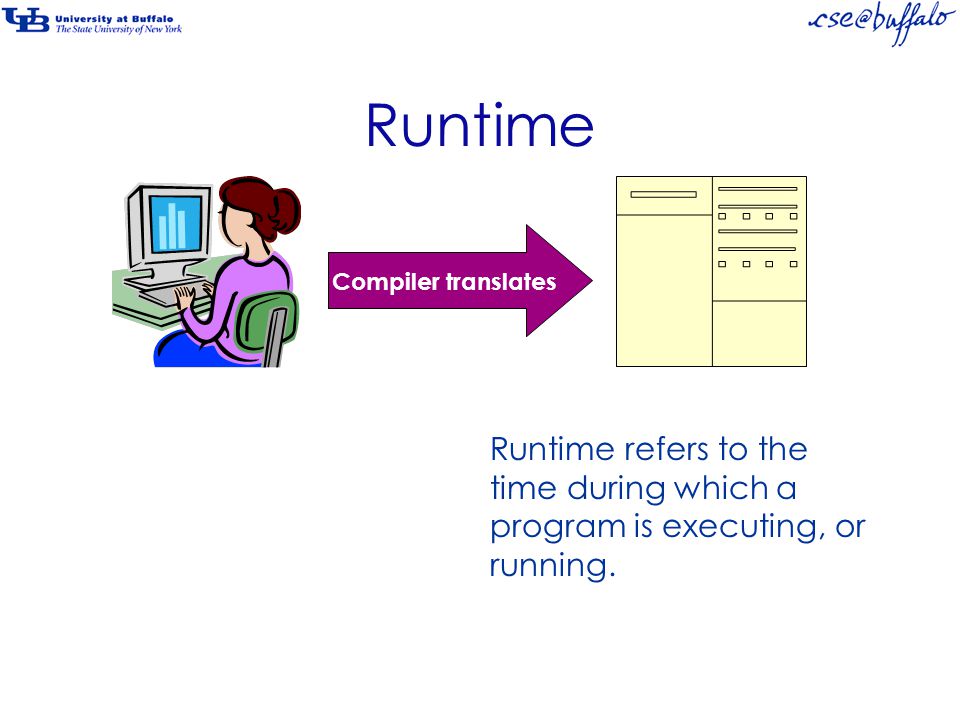 UB University at Buffalo
The State University of New York

cse@buffalo

Runtime

Compiler translates

Runtime refers to the time during which a program is executing, or running.